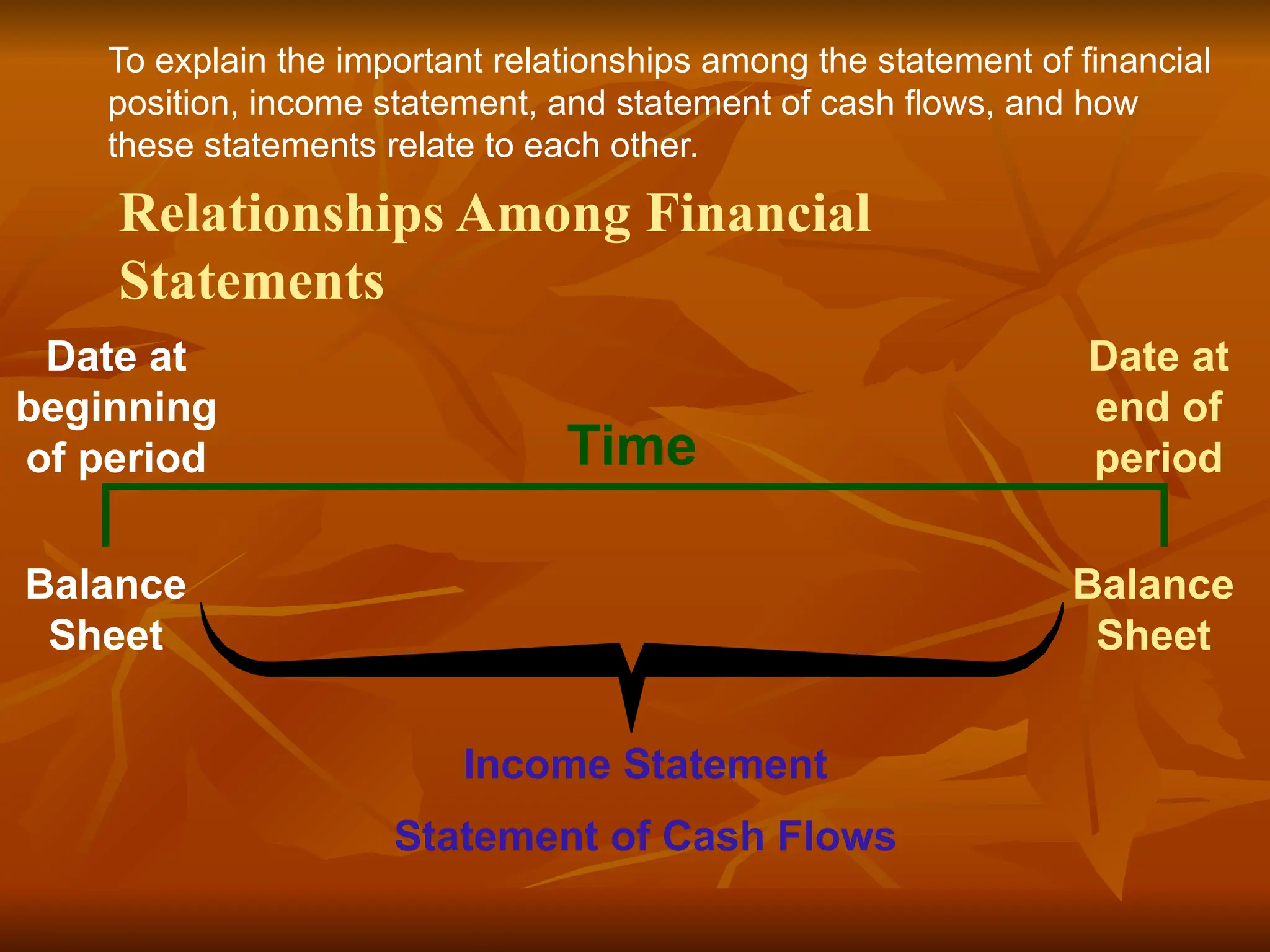 To explain the important relationships among the statement of financial position, income statement, and statement of cash flows, and how these statements relate to each other.

Relationships Among Financial Statements

Date at beginning of period

Time

Date at end of period

Balance Sheet

Balance Sheet

Income Statement

Statement of Cash Flows